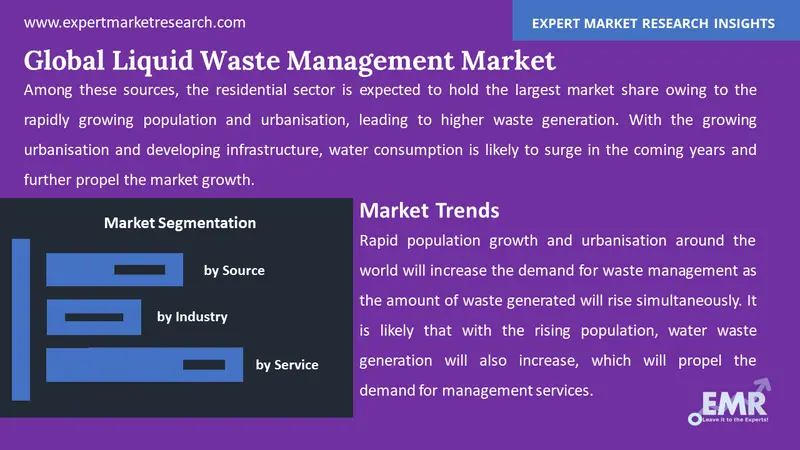 www.expertmarketresearch.com

EXPERT MARKET RESEARCH INSIGHTS

Global Liquid Waste Management Market

Among these sources, the residential sector is expected to hold the largest market share owing to the rapidly growing population and urbanisation, leading to higher waste generation. With the growing urbanisation and developing infrastructure, water consumption is likely to surge in the coming years and further propel the market growth.

Market Segmentation

by Source

by Industry

by Service

Market Trends

Rapid population growth and urbanisation around the world will increase the demand for waste management as the amount of waste generated will rise simultaneously. It is likely that with the rising population, water waste generation will also increase, which will propel the demand for management services.

EMR
Leave it to the Experts!